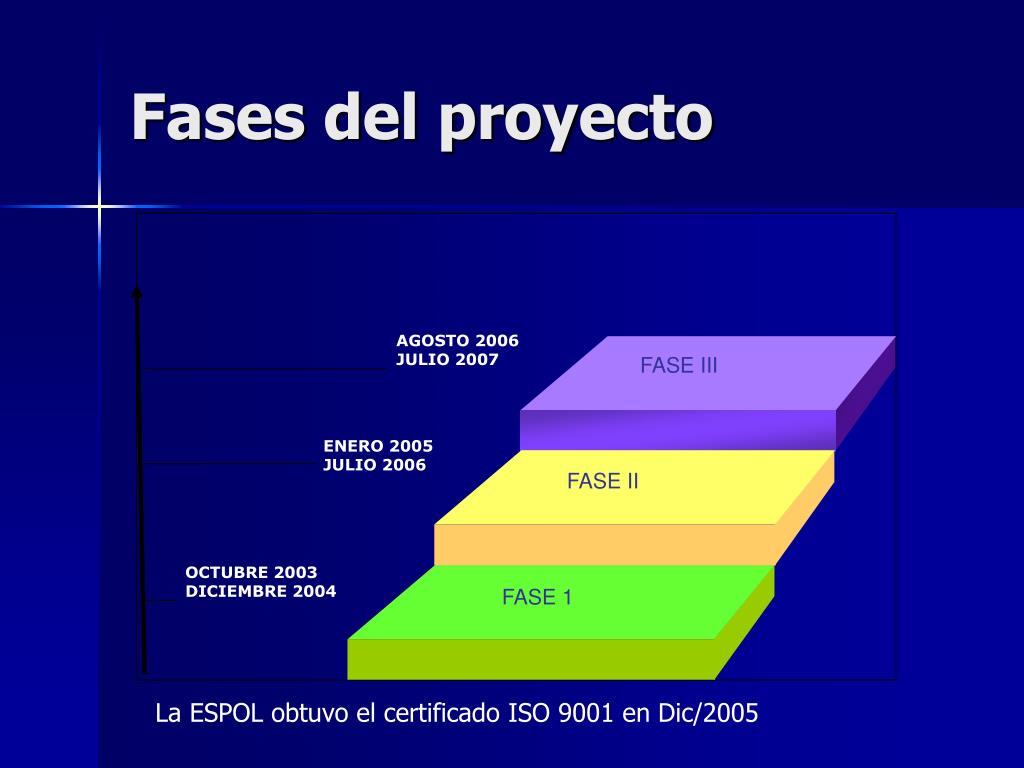 Fases del proyecto

AGOSTO 2006
JULIO 2007

FASE III

ENERO 2005
JULIO 2006

FASE II

OCTUBRE 2003
DICIEMBRE 2004

FASE 1

La ESPOL obtuvo el certificado ISO 9001 en Dic/2005